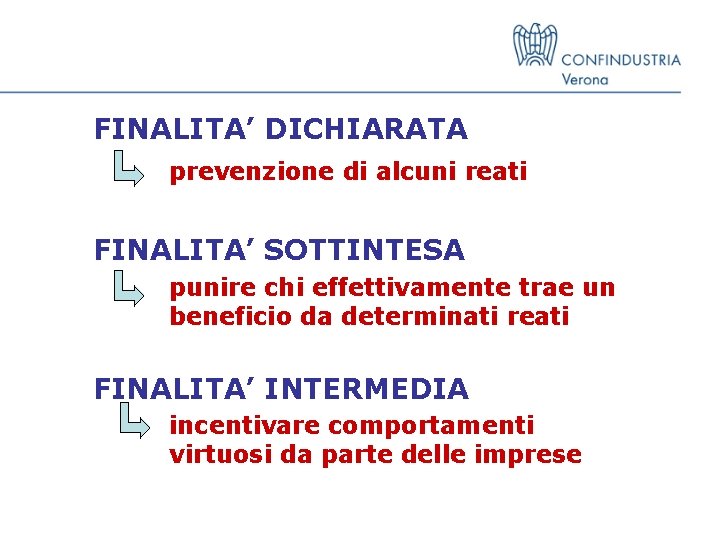 CONFINDUSTRIA
Verona

FINALITA' DICHIARATA

prevenzione di alcuni reati

FINALITA' SOTTINTESA

punire chi effettivamente trae un beneficio da determinati reati

FINALITA' INTERMEDIA

incentivare comportamenti virtuosi da parte delle imprese